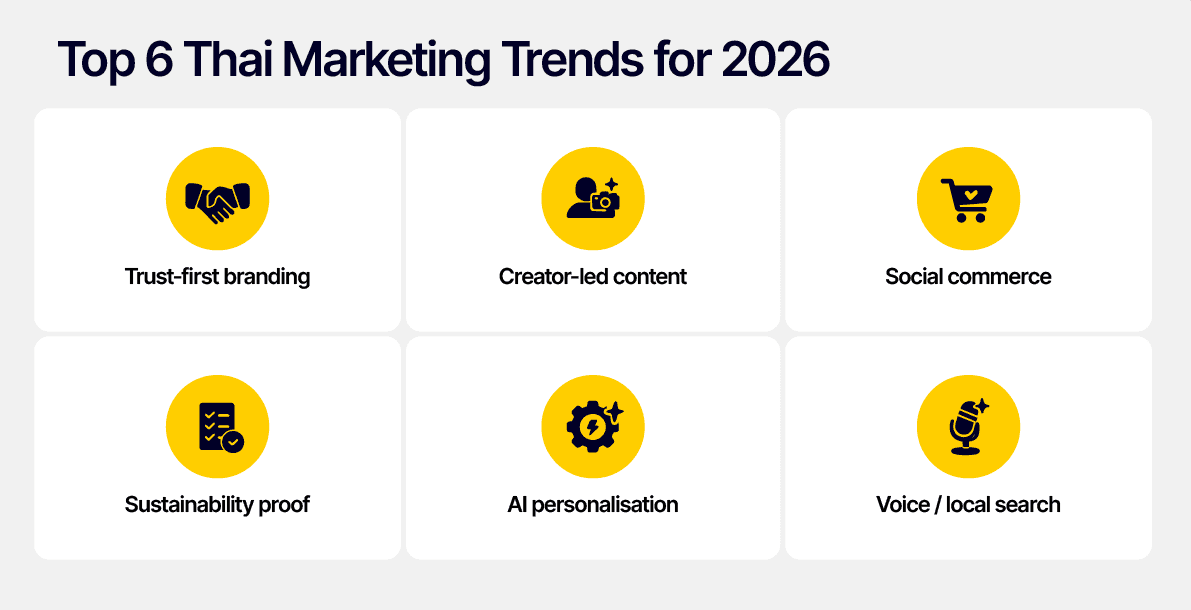 Top 6 Thai Marketing Trends for 2026

Trust-first branding

Creator-led content

Social commerce

Sustainability proof

AI personalisation

Voice / local search